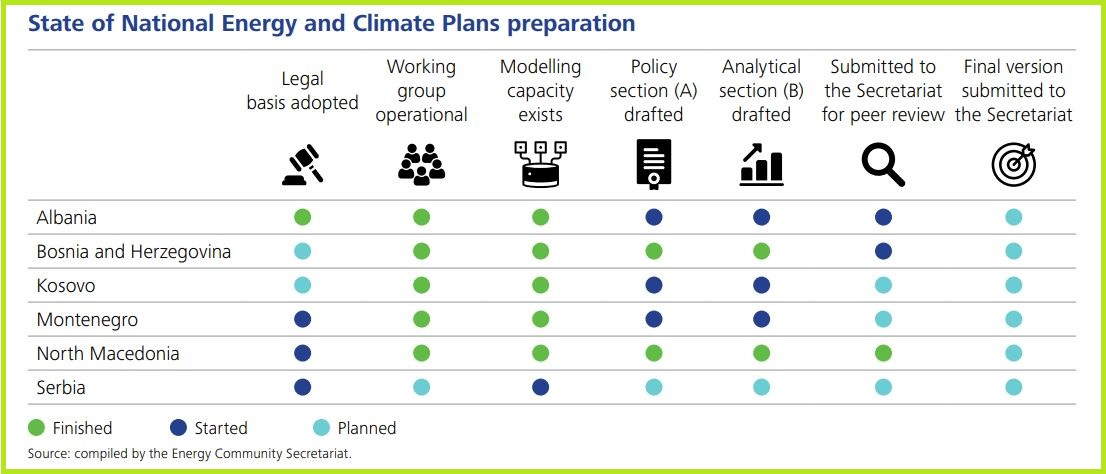 State of National Energy and Climate Plans preparation

| | Legal basis adopted | Working group operational | Modelling capacity exists | Policy section (A) drafted | Analytical section (B) drafted | Submitted to the Secretariat for peer review | Final version submitted to the Secretariat |
|---|---|---|---|---|---|---|---|
| Albania | | | | | | | |
| Bosnia and Herzegovina | | | | | | | |
| Kosovo | | | | | | | |
| Montenegro | | | | | | | |
| North Macedonia | | | | | | | |
| Serbia | | | | | | | |

Finished Started Planned

Source: compiled by the Energy Community Secretariat.